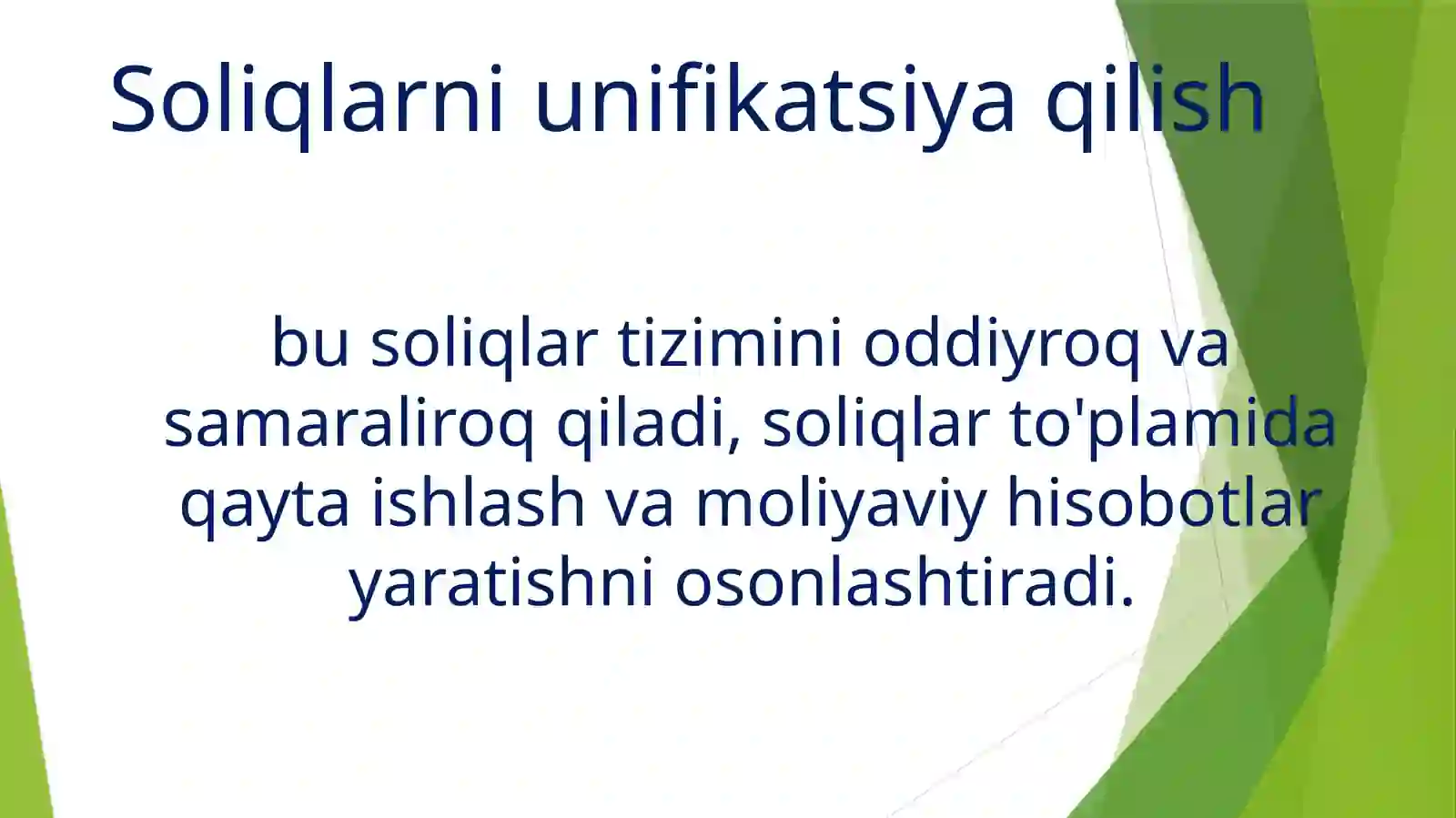 Soliqlarni unifikatsiya qilish

bu soliqlar tizimini oddiyroq va samaraliroq qiladi, soliqlar to'plamida qayta ishlash va moliyaviy hisobotlar yaratishni osonlashtiradi.